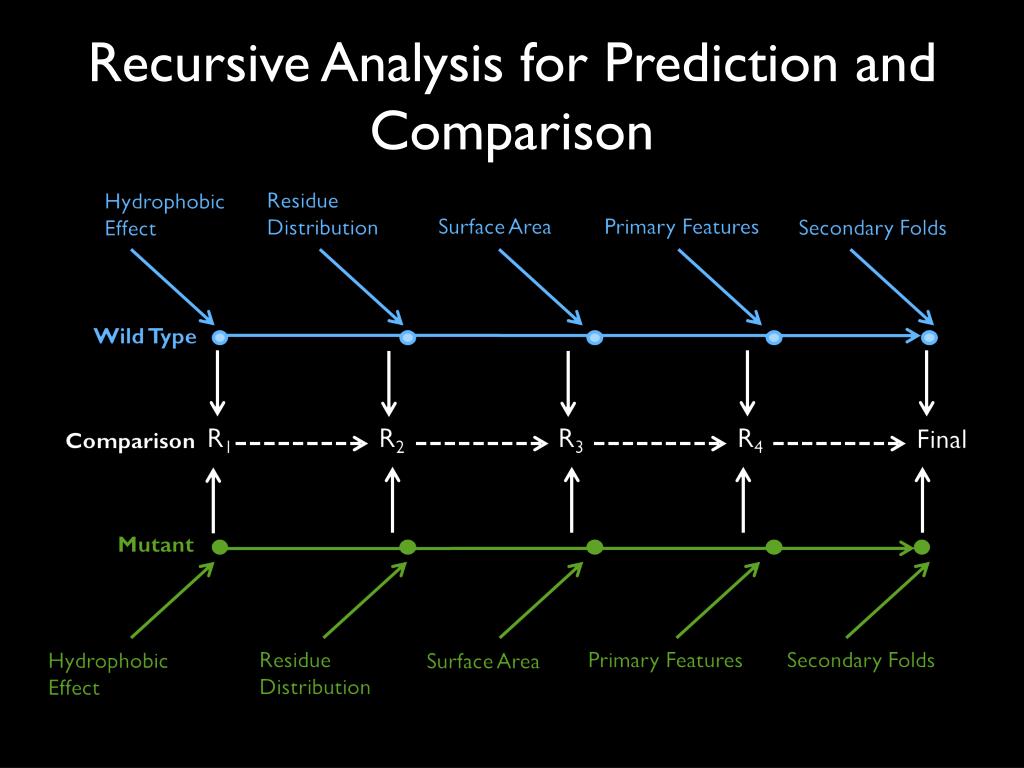 Recursive Analysis for Prediction and Comparison

Hydrophobic Effect

Residue Distribution

Surface Area

Primary Features

Secondary Folds

Wild Type

Comparison $R_1$ $R_2$ $R_3$ $R_4$ Final

Mutant

Hydrophobic Effect

Residue Distribution

Surface Area

Primary Features

Secondary Folds